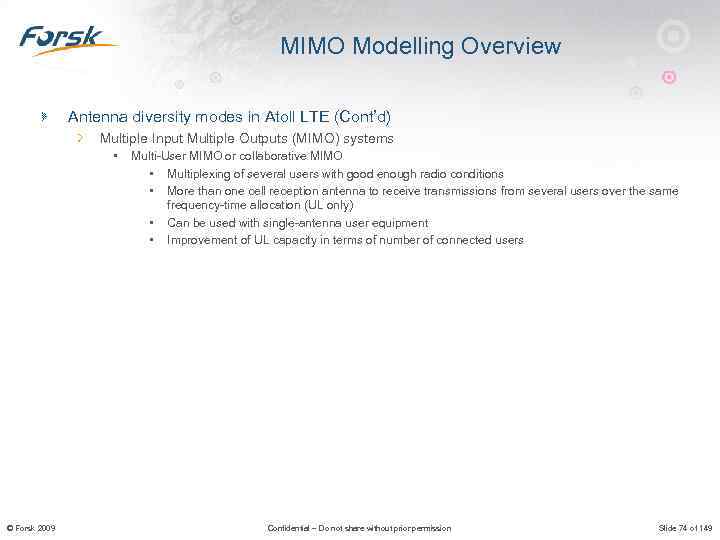 Forsk

MIMO Modelling Overview

Antenna diversity modes in Atoll LTE (Cont'd)

Multiple Input Multiple Outputs (MIMO) systems

Multi-User MIMO or collaborative MIMO

Multiplexing of several users with good enough radio conditions

More than one cell reception antenna to receive transmissions from several users over the same frequency-time allocation (UL only)

Can be used with single-antenna user equipment

Improvement of UL capacity in terms of number of connected users

© Forsk 2009

Confidential – Do not share without prior permission

Slide 74 of 149